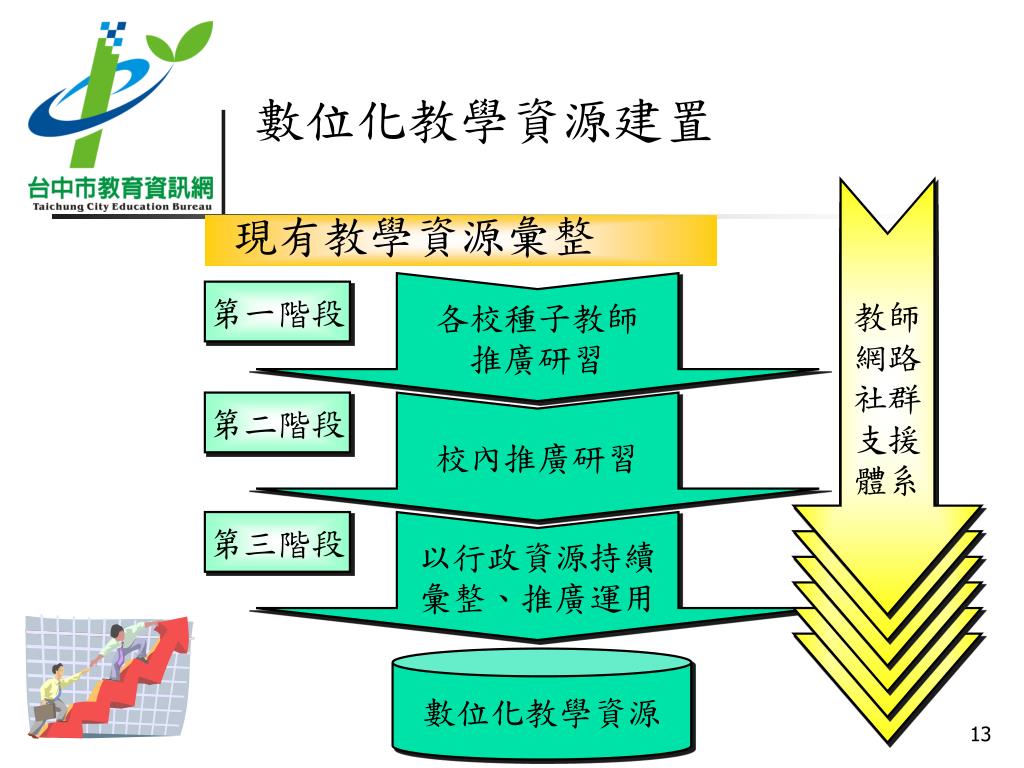 台中市教育資訊網
Taichung City Education Bureau

數位化教學資源建置

現有教學資源彙整

第一階段

各校種子教師推廣研習

第二階段

校內推廣研習

第三階段

以行政資源持續彙整、推廣運用

數位化教學資源

教師網路社群支援體系

13